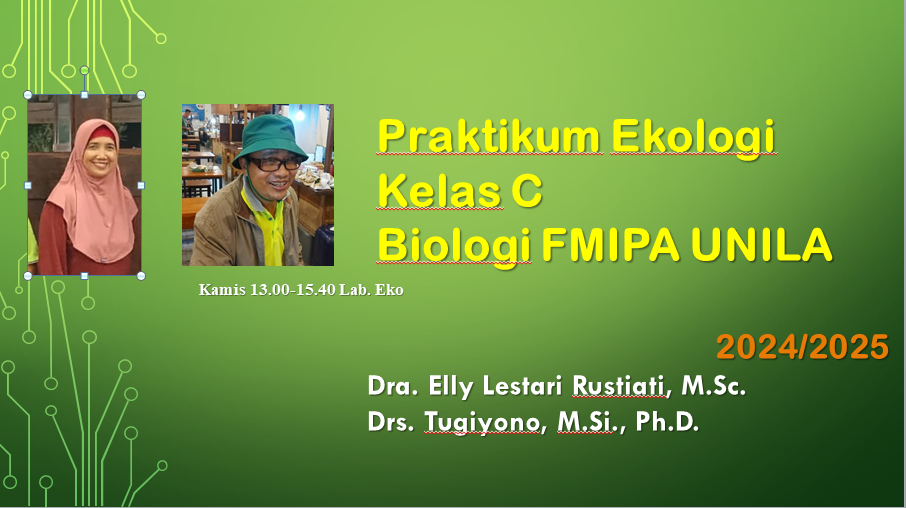 Praktikum Ekologi
Kelas C
Biologi FMIPA UNILA

Kamis 13.00-15.40 Lab. Eko

2024/2025

Dra. Elly Lestari Rustiati, M.Sc.
Drs. Tugiyono, M.Si., Ph.D.